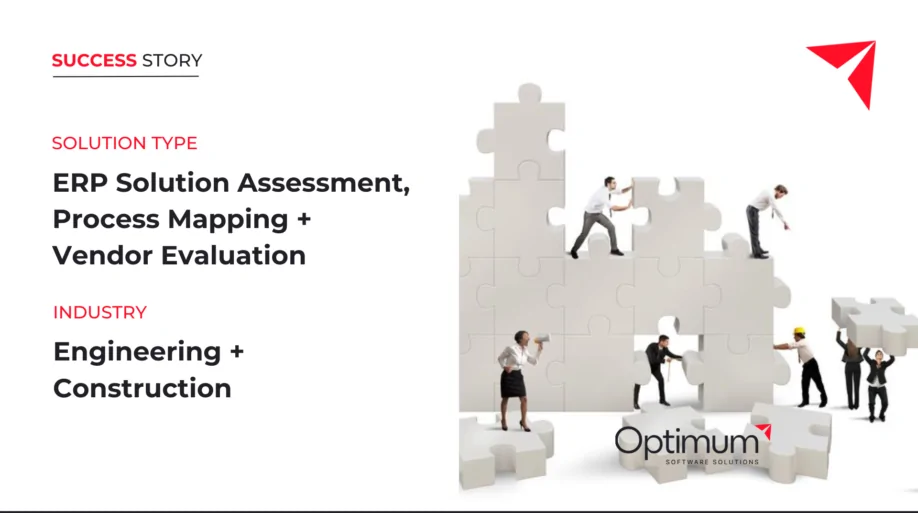 SUCCESS STORY

SOLUTION TYPE

ERP Solution Assessment, Process Mapping + Vendor Evaluation

INDUSTRY

Engineering + Construction

Optimum
SOFTWARE SOLUTIONS